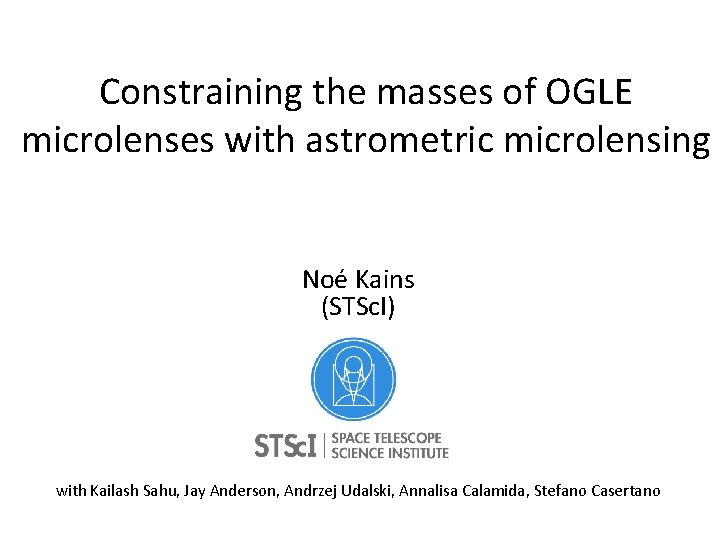 Constraining the masses of OGLE microlenses with astrometric microlensing

Noé Kains
(STScI)

STScI | SPACE TELESCOPE SCIENCE INSTITUTE

with Kailash Sahu, Jay Anderson, Andrzej Udalski, Annalisa Calamida, Stefano Casertano